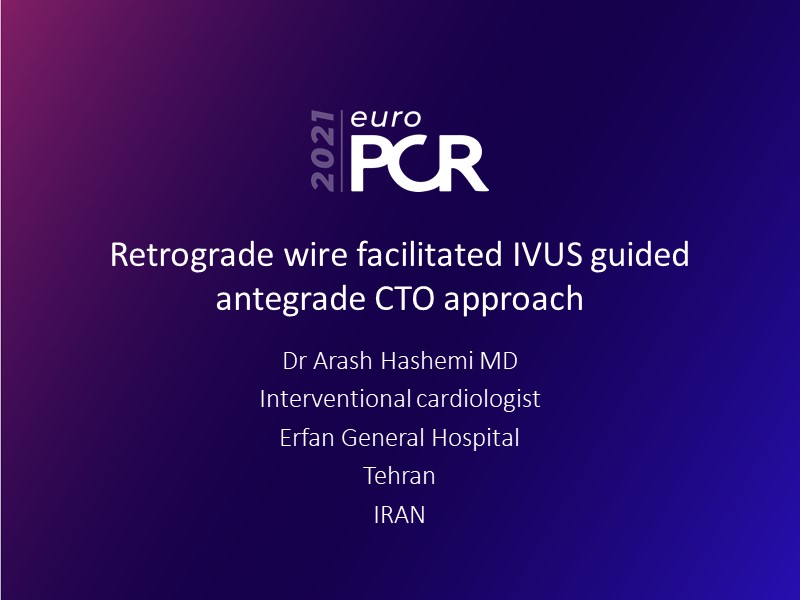 2021 euro PCR

Retrograde wire facilitated IVUS guided antegrade CTO approach

Dr Arash Hashemi MD
Interventional cardiologist
Erfan General Hospital
Tehran
IRAN